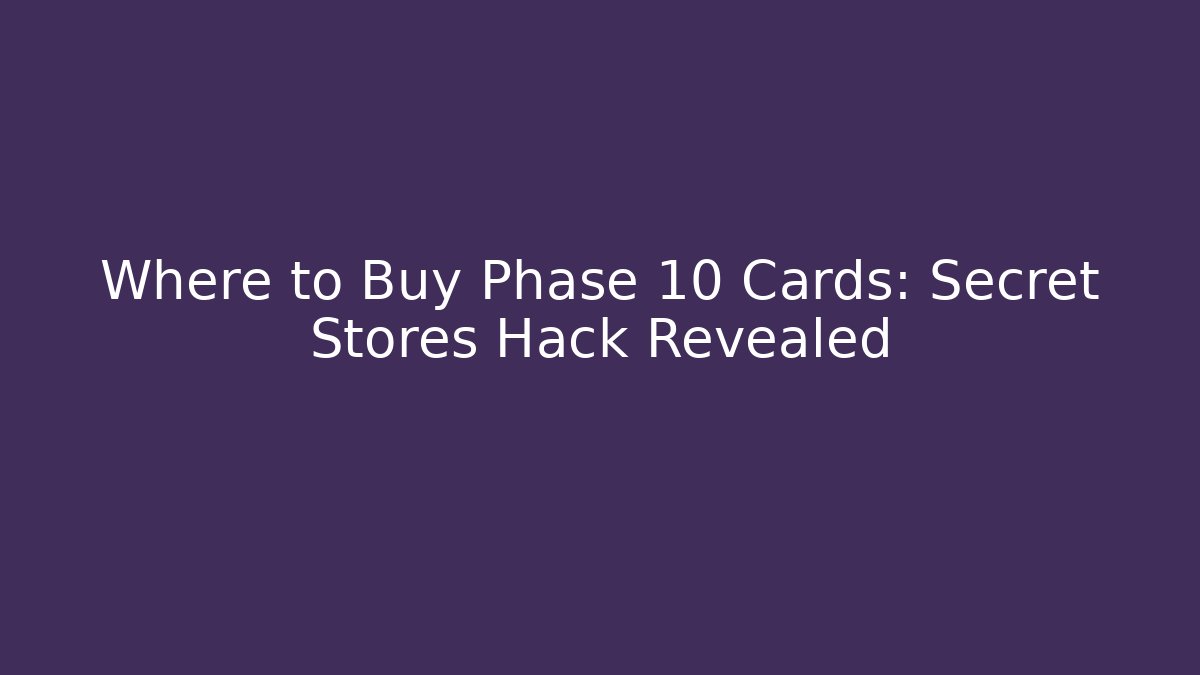 Where to Buy Phase 10 Cards: Secret Stores Hack Revealed